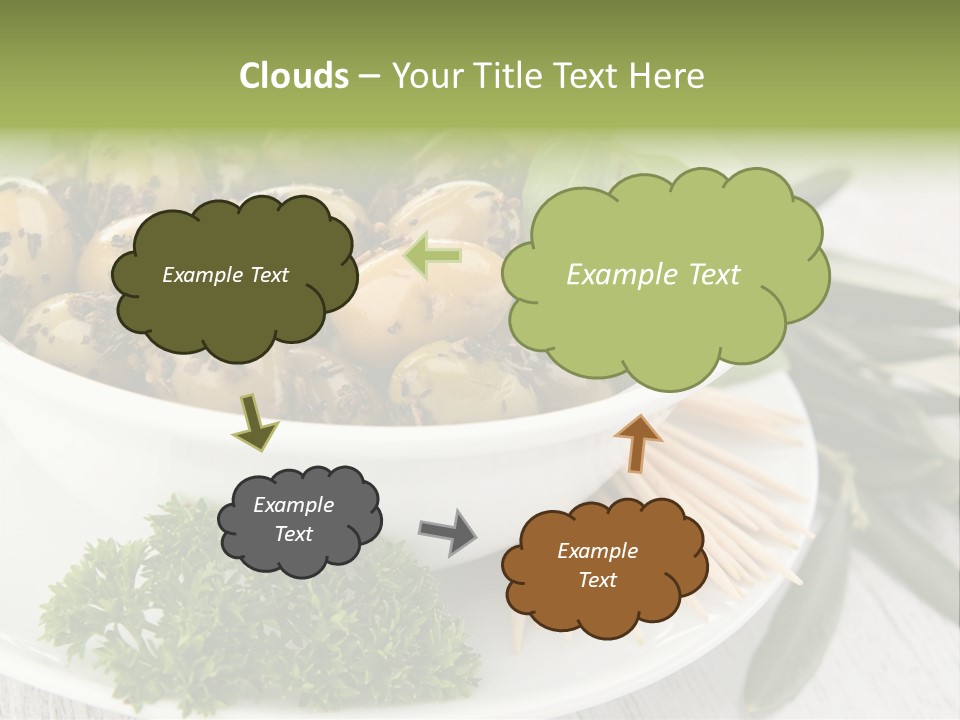 Clouds – Your Title Text Here

Example Text

Example Text

Example Text

Example Text